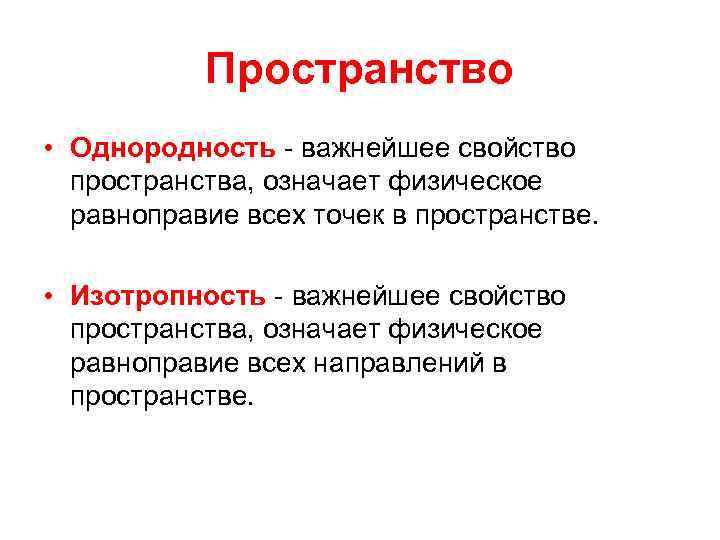 Пространство

• Однородность - важнейшее свойство пространства, означает физическое равноправие всех точек в пространстве.

• Изотропность - важнейшее свойство пространства, означает физическое равноправие всех направлений в пространстве.